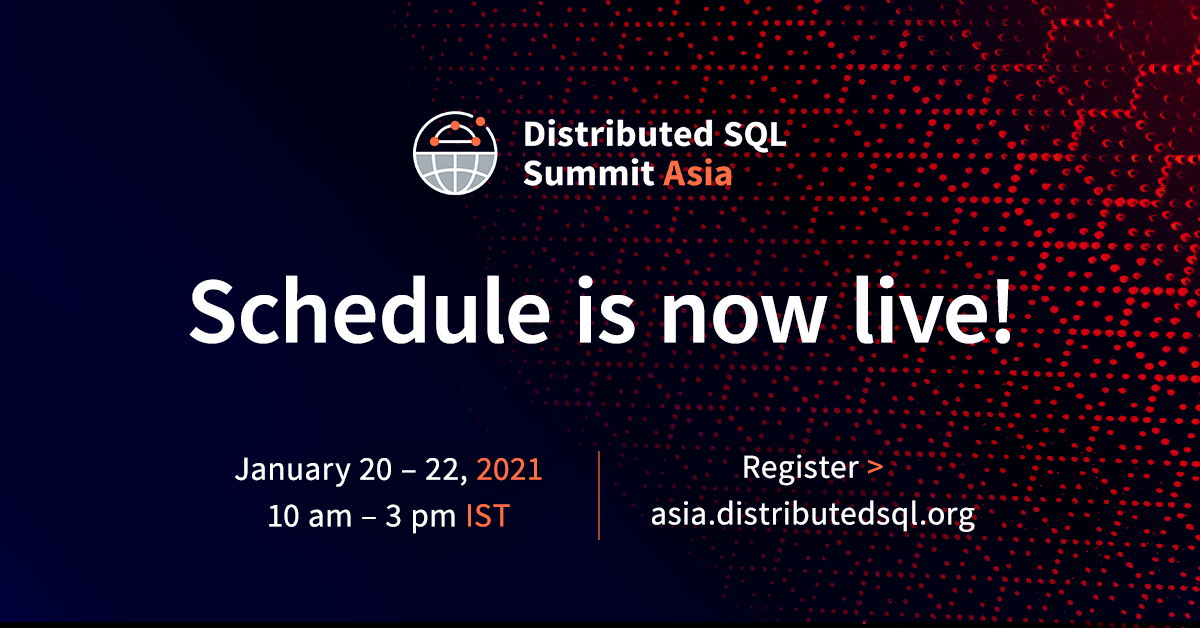 Distributed SQL Summit Asia

Schedule is now live!

January 20 – 22, 2021
10 am – 3 pm IST

Register >
asia.distributedsql.org